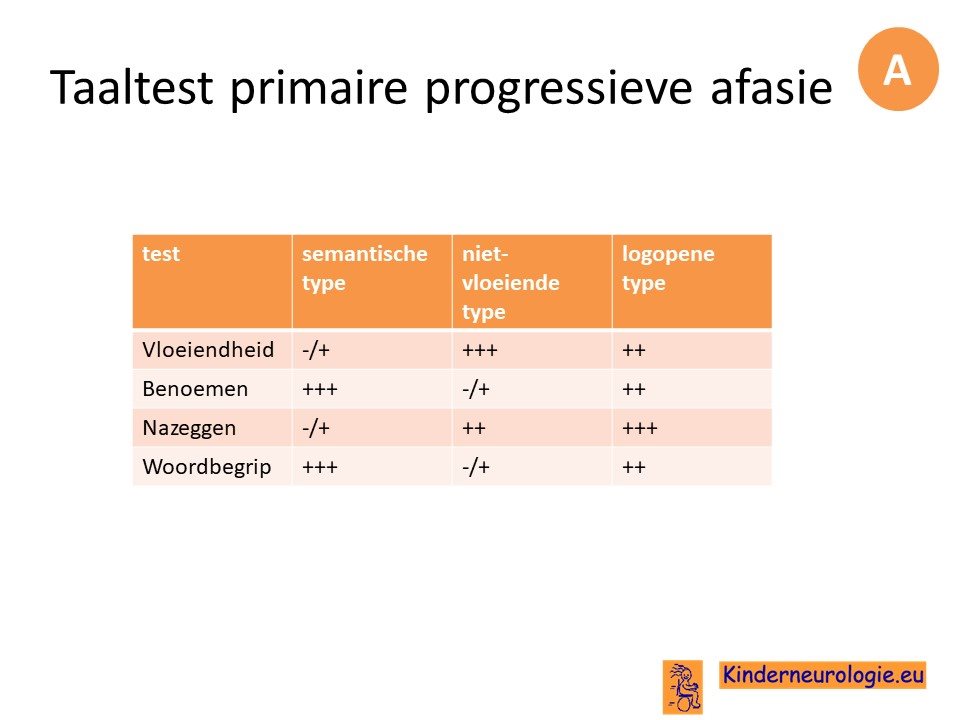 Taaltest primaire progressieve afasie

A

| test | semantische type | niet-vloeiende type | logopene type |
|---|---|---|---|
| Vloeiendheid | -/+ | +++ | ++ |
| Benoemen | +++ | -/+ | ++ |
| Nazeggen | -/+ | ++ | +++ |
| Woordbegrip | +++ | -/+ | ++ |

Kinderneurologie.eu